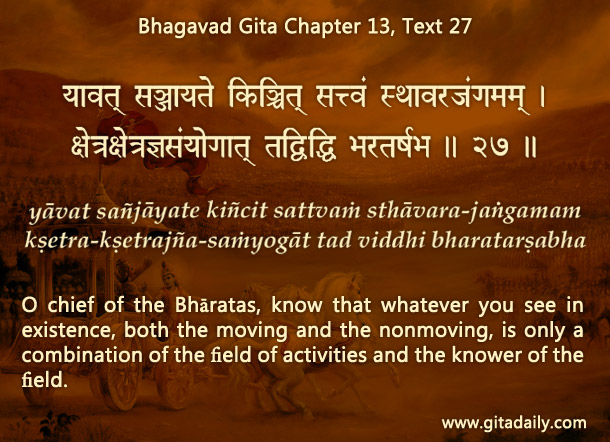 Bhagavad Gita Chapter 13, Text 27

यावत् सञ्जायते किञ्चित् सत्त्वं स्थावरजंगमम् ।
क्षेत्रक्षेत्रज्ञसंयोगात् तद्विद्धि भरतर्षभ ॥ २७ ॥

yāvat sañjāyate kiñcit sattvaṁ sthāvara-jaṅgamam
kṣetra-kṣetrajña-saṁyogāt tad viddhi bharatarṣabha

O chief of the Bhāratas, know that whatever you see in existence, both the moving and the nonmoving, is only a combination of the field of activities and the knower of the field.

www.gitadaily.com